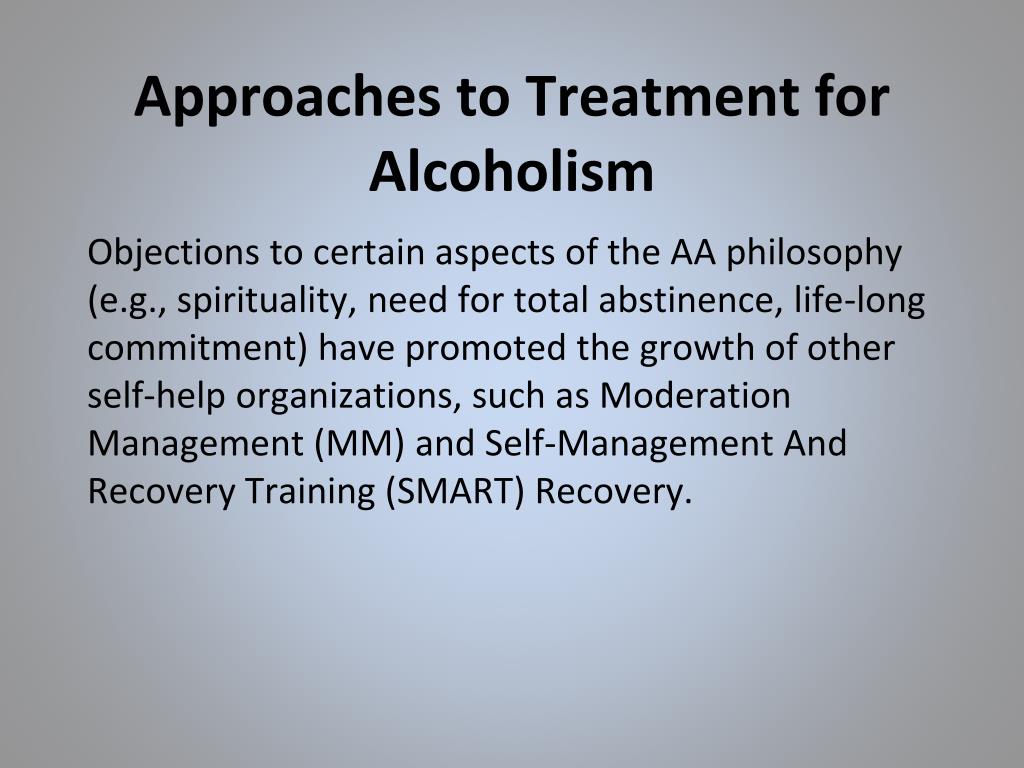 Approaches to Treatment for Alcoholism

Objections to certain aspects of the AA philosophy (e.g., spirituality, need for total abstinence, life-long commitment) have promoted the growth of other self-help organizations, such as Moderation Management (MM) and Self-Management And Recovery Training (SMART) Recovery.